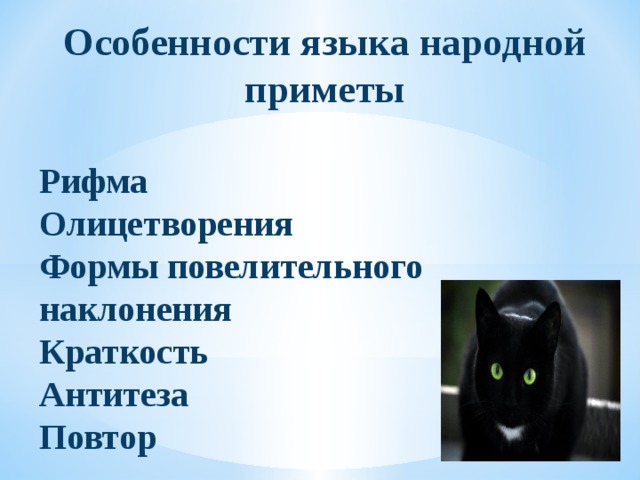 Особенности языка народной приметы

Рифма
Олицетворения
Формы повелительного наклонения
Краткость
Антитеза
Повтор